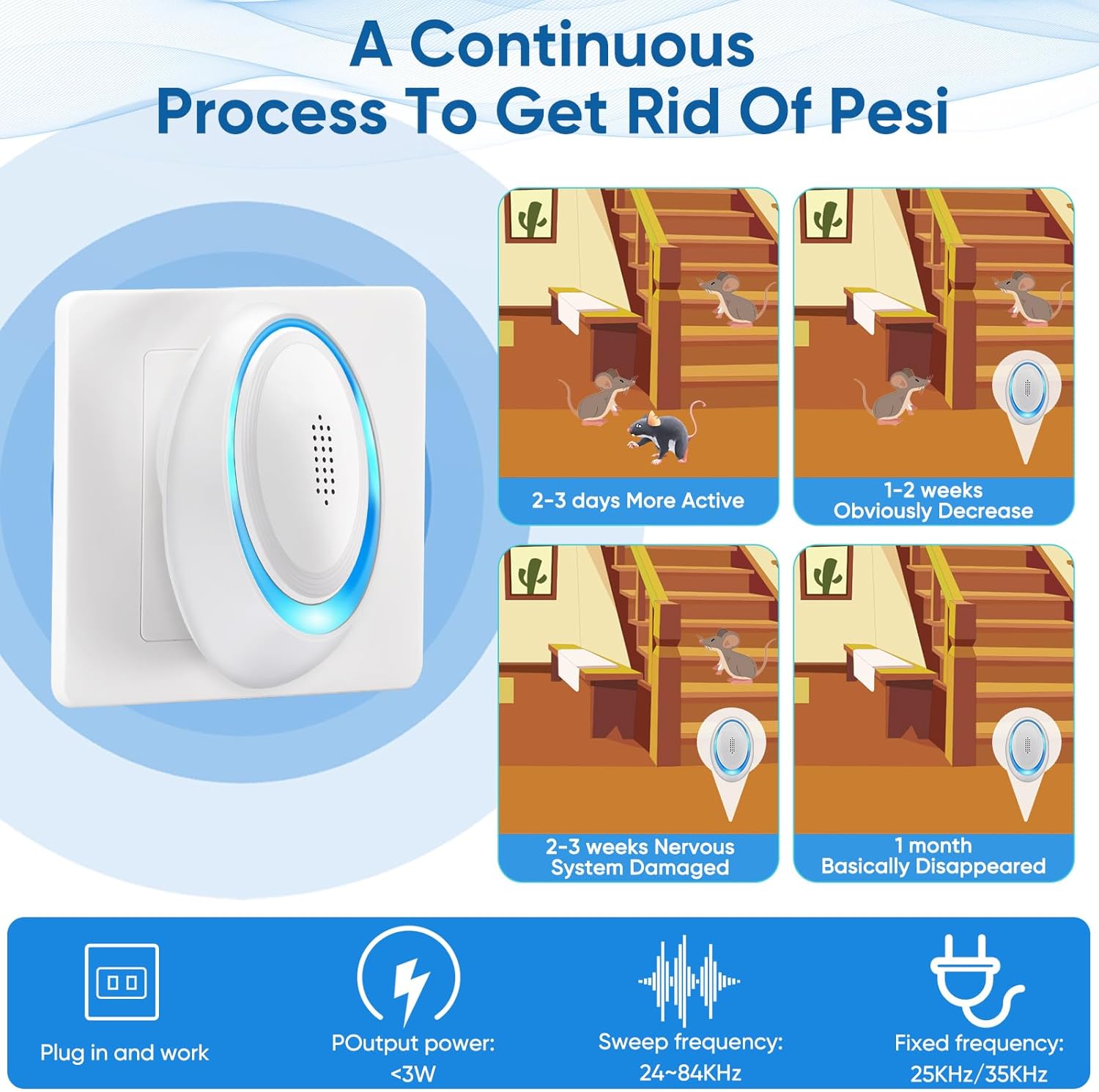 A Continuous Process To Get Rid Of Pesi

2-3 days More Active

1-2 weeks Obviously Decrease

2-3 weeks Nervous System Damaged

1 month Basically Disappeared

Plug in and work

POutput power: <3W

Sweep frequency: 24~84KHz

Fixed frequency: 25KHz/35KHz